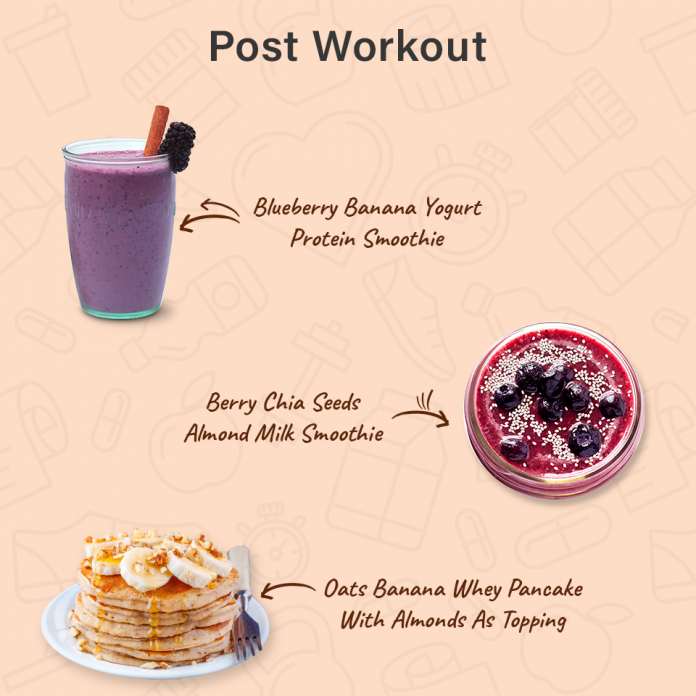 Post Workout

Blueberry Banana Yogurt Protein Smoothie

Berry Chia Seeds Almond Milk Smoothie

Oats Banana Whey Pancake With Almonds As Topping